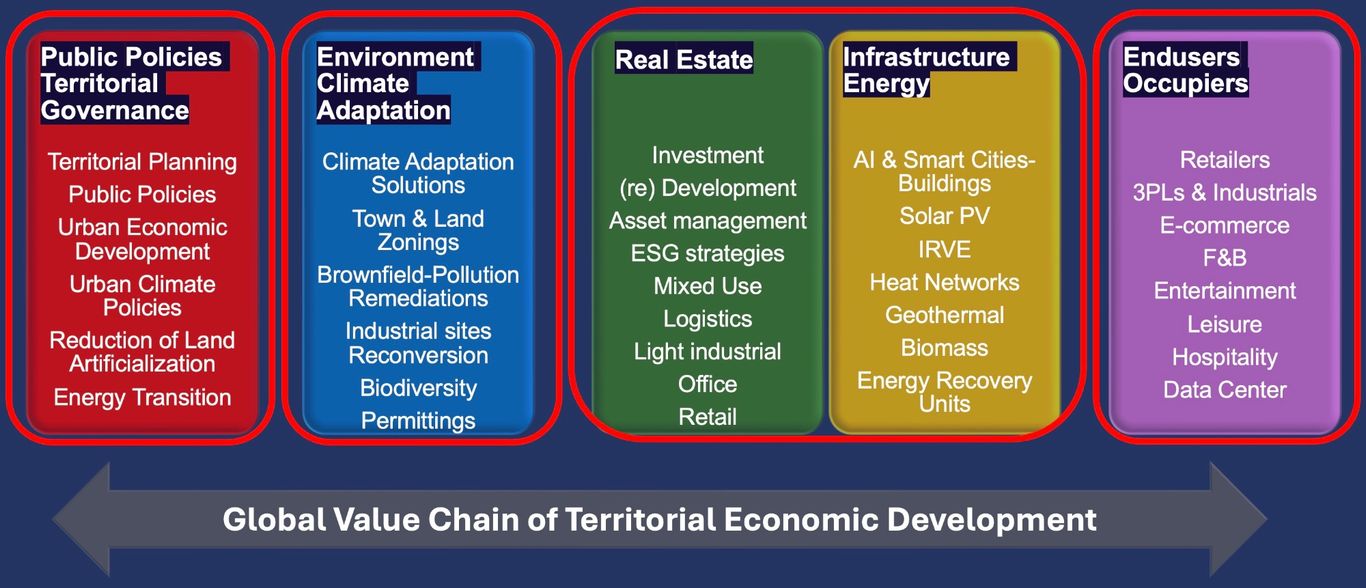 Public Policies
Territorial
Governance

Territorial Planning
Public Policies
Urban Economic Development
Urban Climate Policies
Reduction of Land Artificialization
Energy Transition

Environment
Climate
Adaptation

Climate Adaptation Solutions
Town & Land Zonings
Brownfield-Pollution Remediations
Industrial sites Reconversion
Biodiversity
Permittings

Real Estate

Investment
(re) Development
Asset management
ESG strategies
Mixed Use
Logistics
Light industrial
Office
Retail

Infrastructure
Energy

AI & Smart Cities-Buildings
Solar PV
IRVE
Heat Networks
Geothermal
Biomass
Energy Recovery Units

Endusers
Occupiers

Retailers
3PLs & Industrials
E-commerce
F&B
Entertainment
Leisure
Hospitality
Data Center

Global Value Chain of Territorial Economic Development